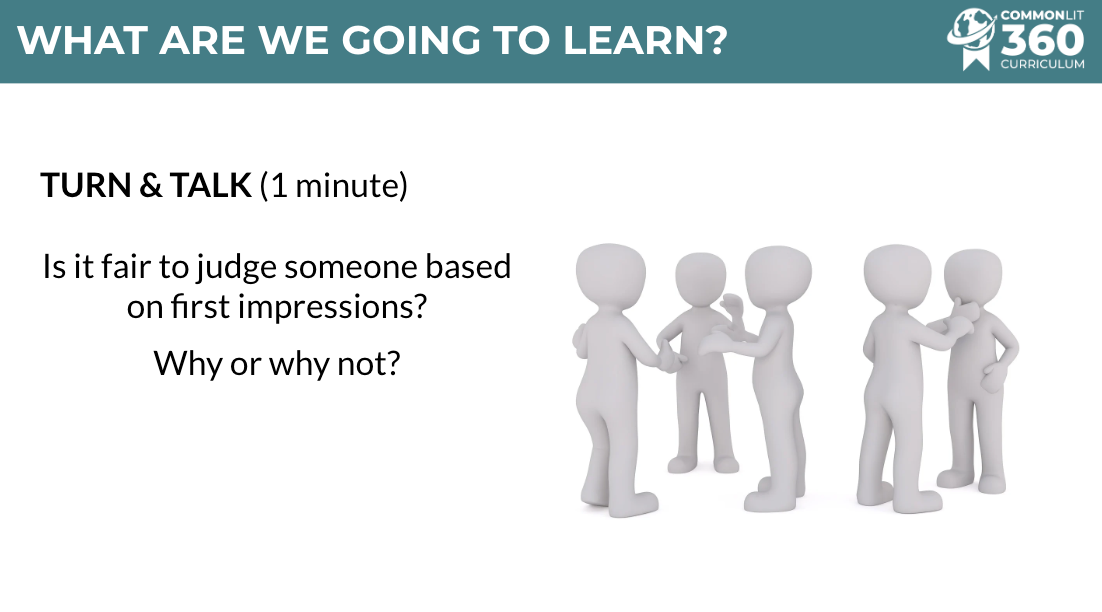 WHAT ARE WE GOING TO LEARN?

COMMONLIT 360 CURRICULUM

TURN & TALK (1 minute)

Is it fair to judge someone based on first impressions?

Why or why not?